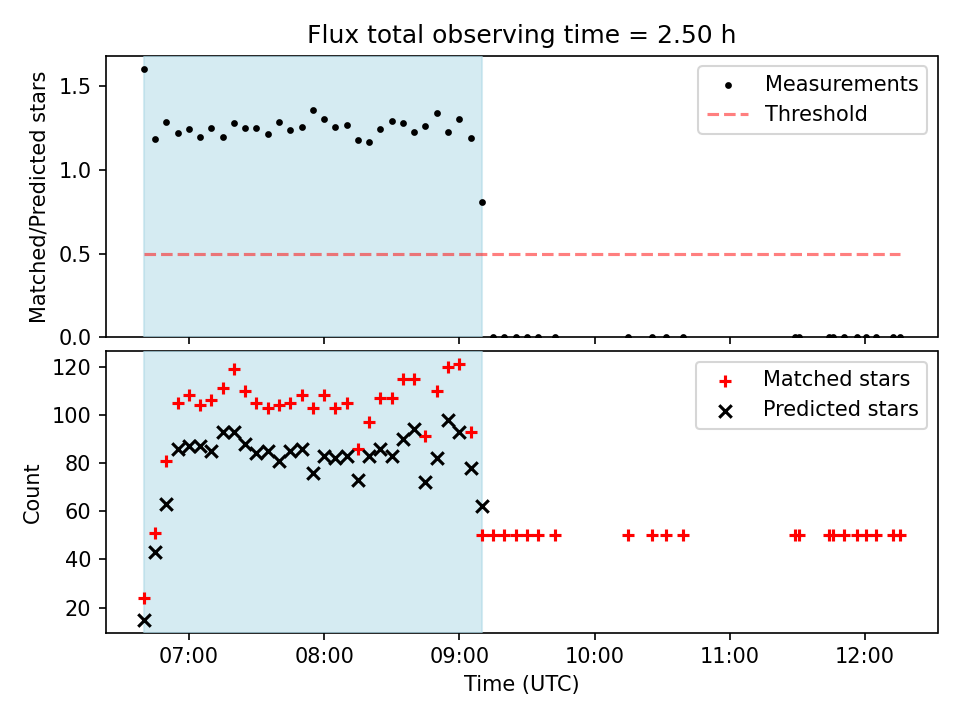 Flux total observing time = 2.50 h

Matched/Predicted stars

1.5
1.0
0.5
0.0

Measurements
Threshold

Count

120
100
80
60
40
20

Matched stars
Predicted stars

07:00
08:00
09:00
10:00
11:00
12:00

Time (UTC)